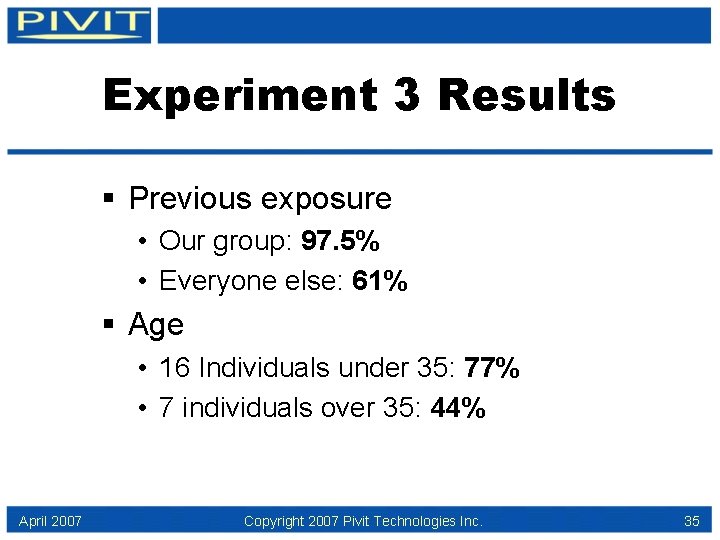 PIVIT

Experiment 3 Results

▪ Previous exposure
• Our group: 97.5%
• Everyone else: 61%

▪ Age
• 16 Individuals under 35: 77%
• 7 individuals over 35: 44%

April 2007 Copyright 2007 Pivit Technologies Inc. 35